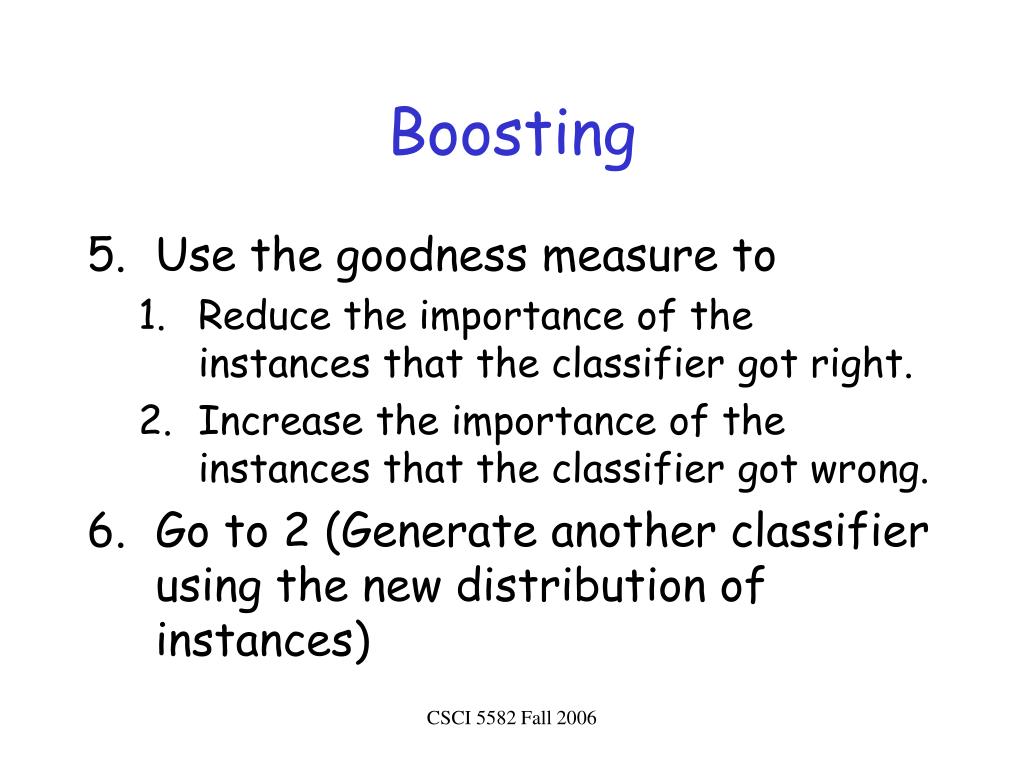 Boosting

5. Use the goodness measure to
1. Reduce the importance of the instances that the classifier got right.
2. Increase the importance of the instances that the classifier got wrong.
6. Go to 2 (Generate another classifier using the new distribution of instances)

CSCI 5582 Fall 2006